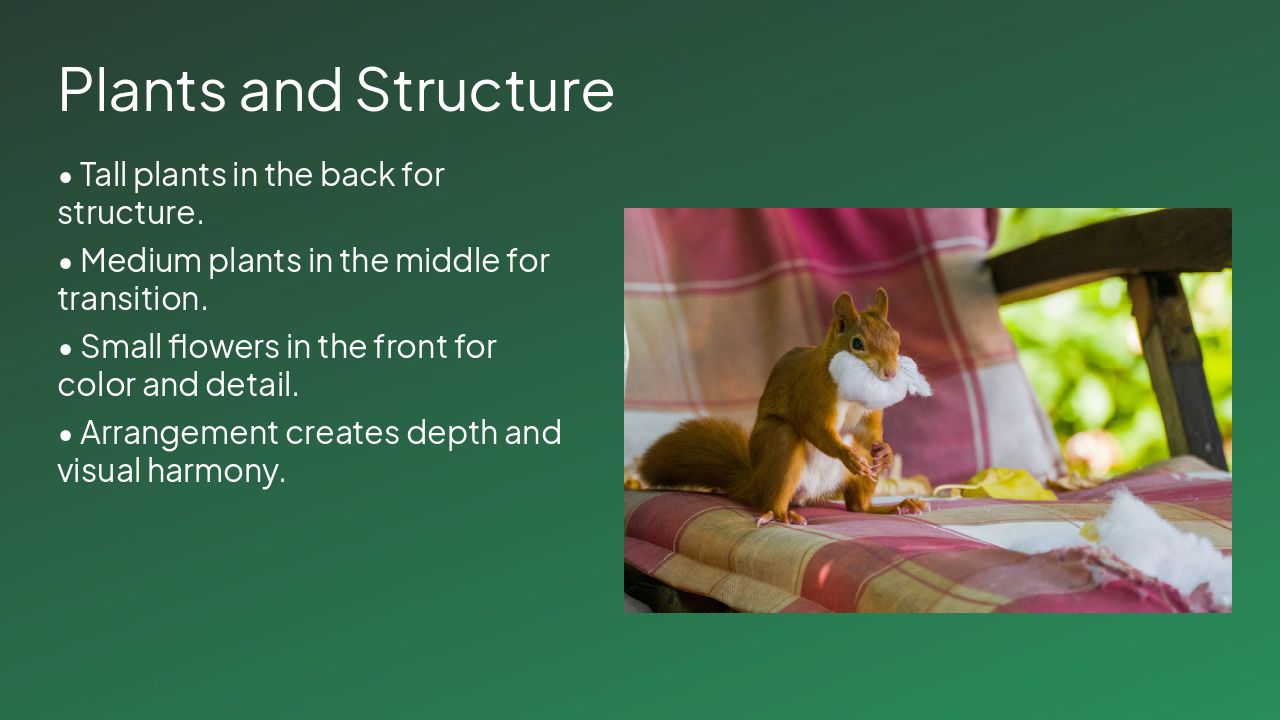 Plants and Structure

• Tall plants in the back for structure.

• Medium plants in the middle for transition.

• Small flowers in the front for color and detail.

• Arrangement creates depth and visual harmony.